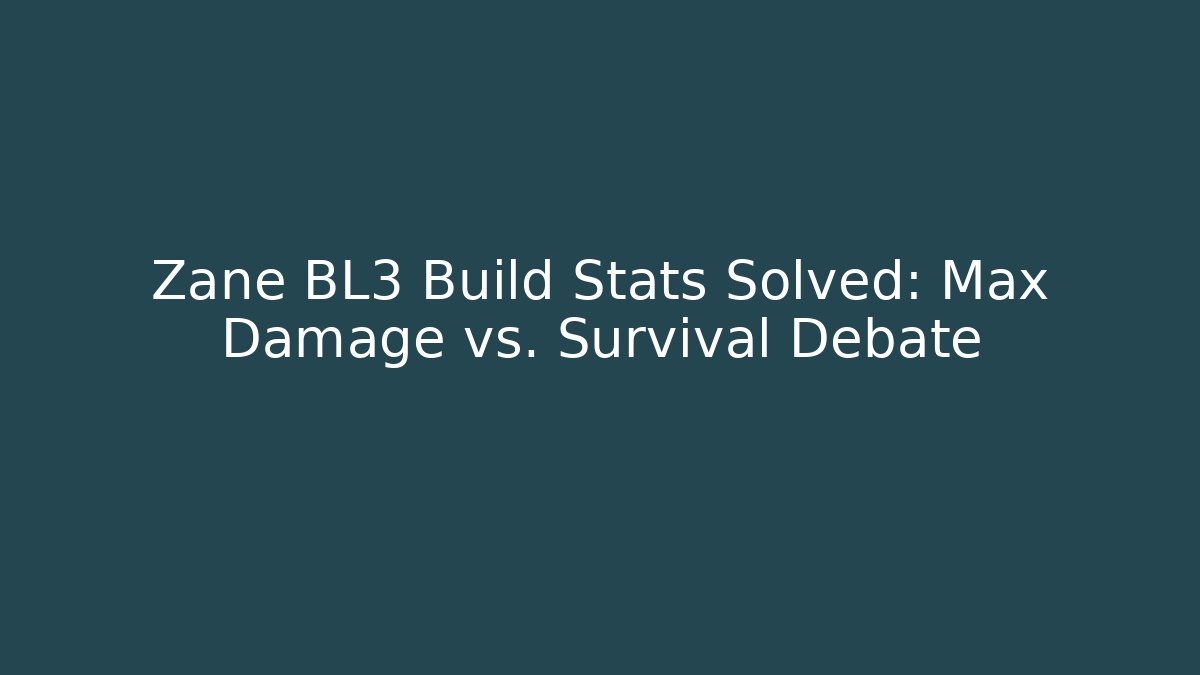 Zane BL3 Build Stats Solved: Max Damage vs. Survival Debate